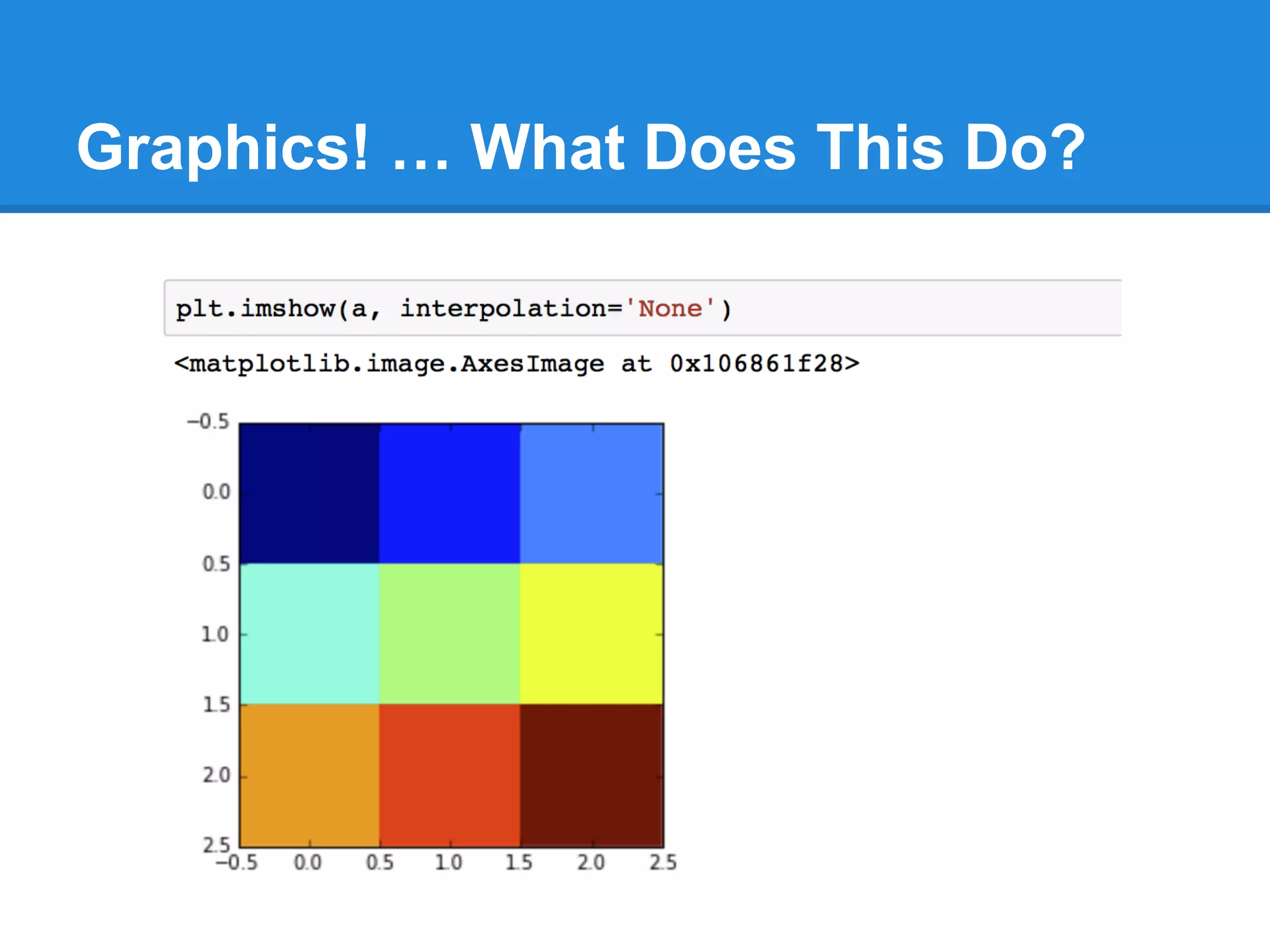 Graphics! … What Does This Do?

plt.imshow(a, interpolation='None')

<matplotlib.image.AxesImage at 0x106861f28>

−0.5
0.0
0.5
1.0
1.5
2.0
2.5

−0.5 0.0 0.5 1.0 1.5 2.0 2.5